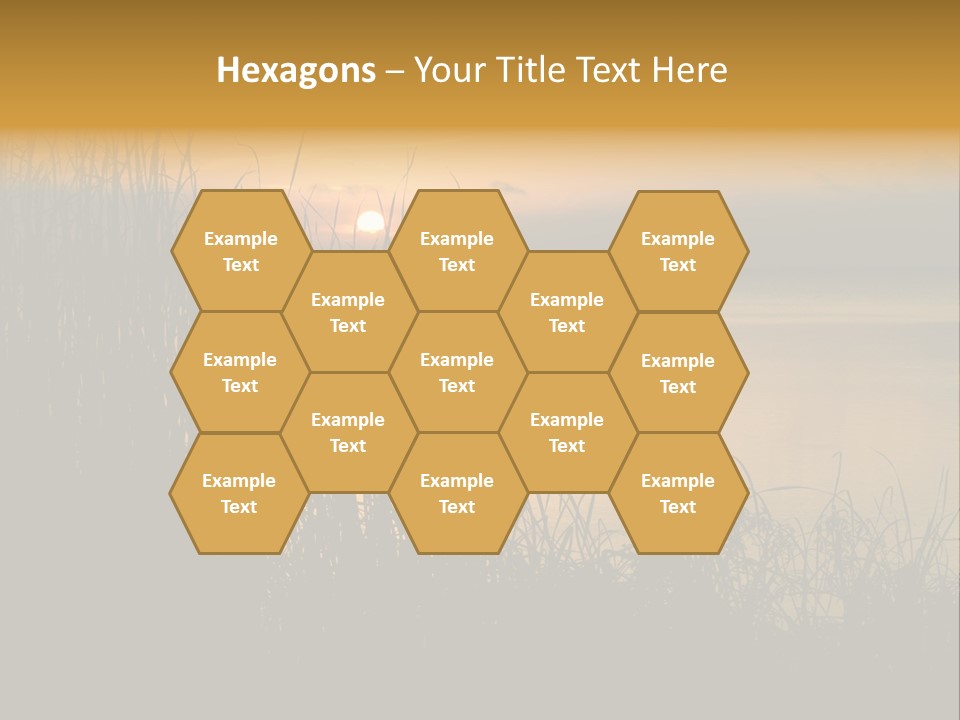 Hexagons – Your Title Text Here

Example Text

Example Text

Example Text

Example Text

Example Text

Example Text

Example Text

Example Text

Example Text

Example Text

Example Text

Example Text

Example Text